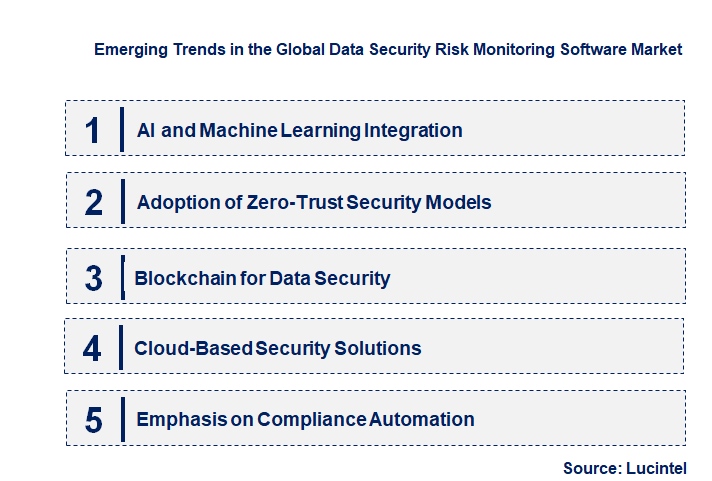 Emerging Trends in the Global Data Security Risk Monitoring Software Market

1 AI and Machine Learning Integration

2 Adoption of Zero-Trust Security Models

3 Blockchain for Data Security

4 Cloud-Based Security Solutions

5 Emphasis on Compliance Automation

Source: Lucintel